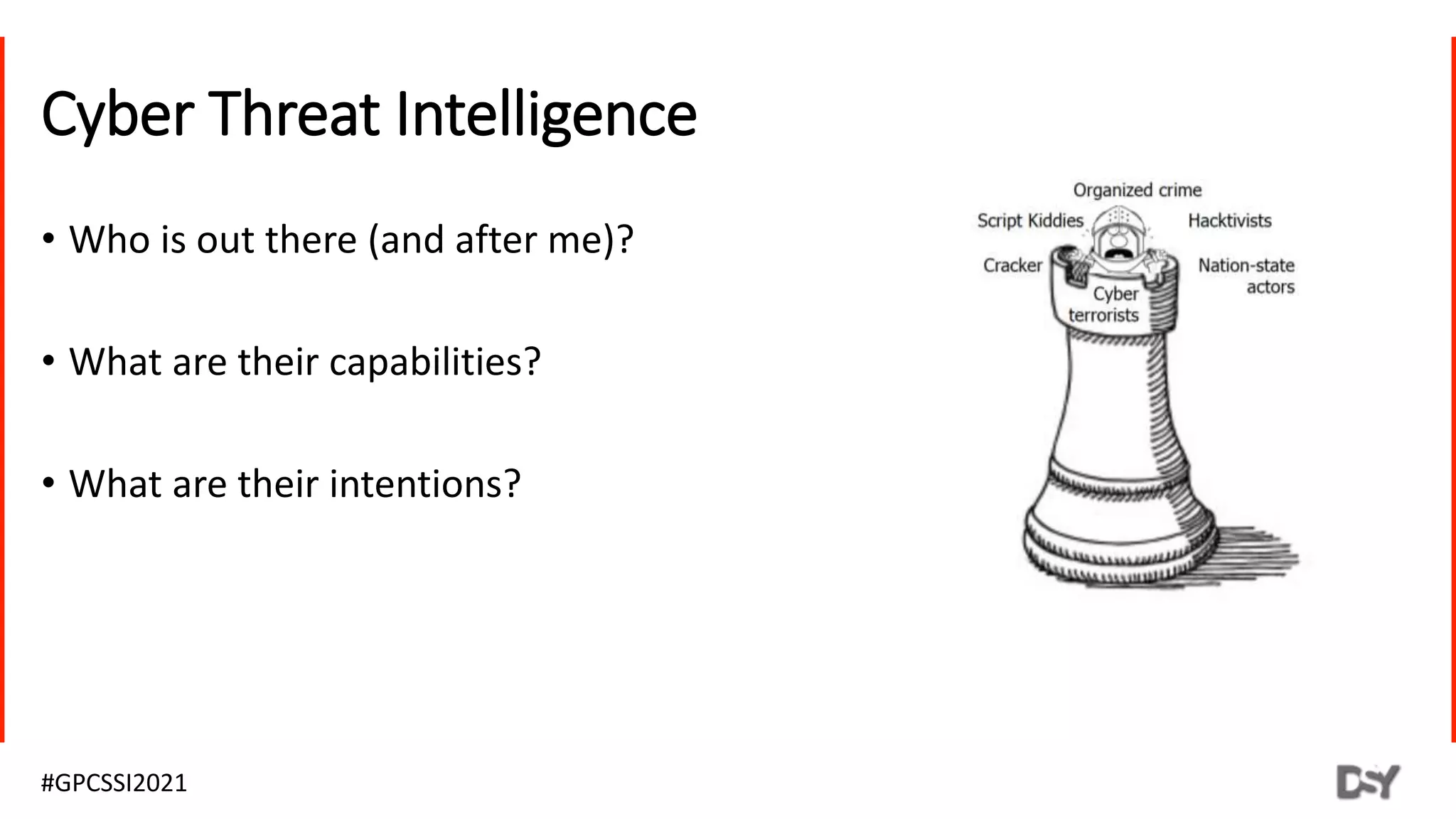 Cyber Threat Intelligence

• Who is out there (and after me)?

• What are their capabilities?

• What are their intentions?

Organized crime
Script Kiddies
Hacktivists
Cracker
Nation-state actors
Cyber terrorists

#GPCSSI2021

DSY